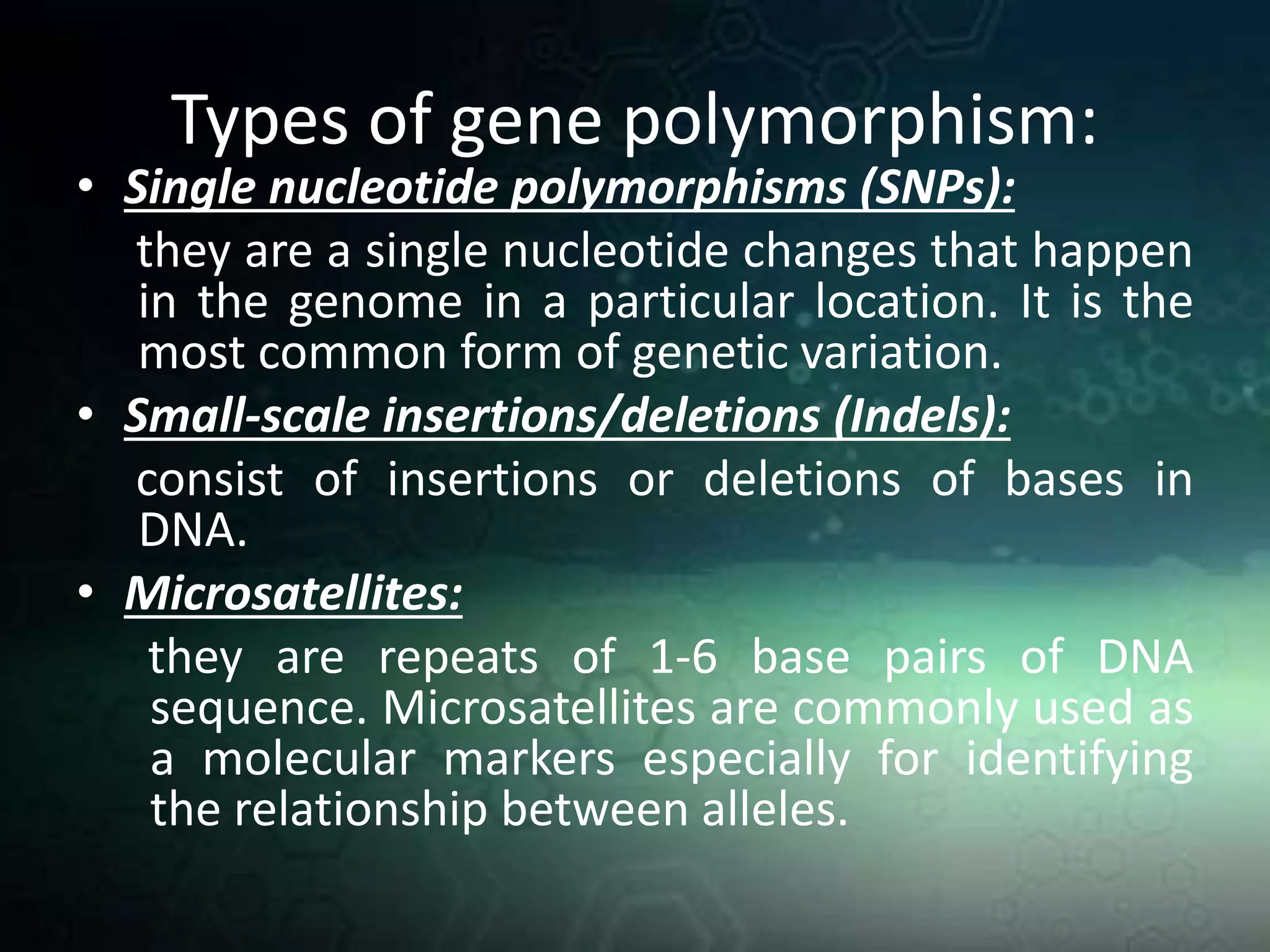 Types of gene polymorphism:

• Single nucleotide polymorphisms (SNPs):

they are a single nucleotide changes that happen in the genome in a particular location. It is the most common form of genetic variation.

• Small-scale insertions/deletions (Indels):

consist of insertions or deletions of bases in DNA.

• Microsatellites:

they are repeats of 1-6 base pairs of DNA sequence. Microsatellites are commonly used as a molecular markers especially for identifying the relationship between alleles.